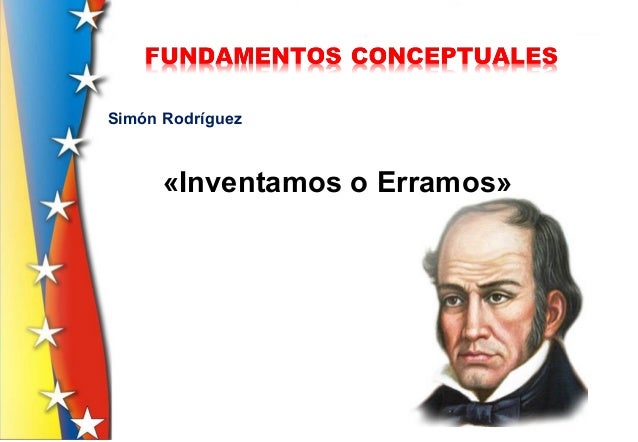 FUNDAMENTOS CONCEPTUALES

Simón Rodríguez

«Inventamos o Erramos»